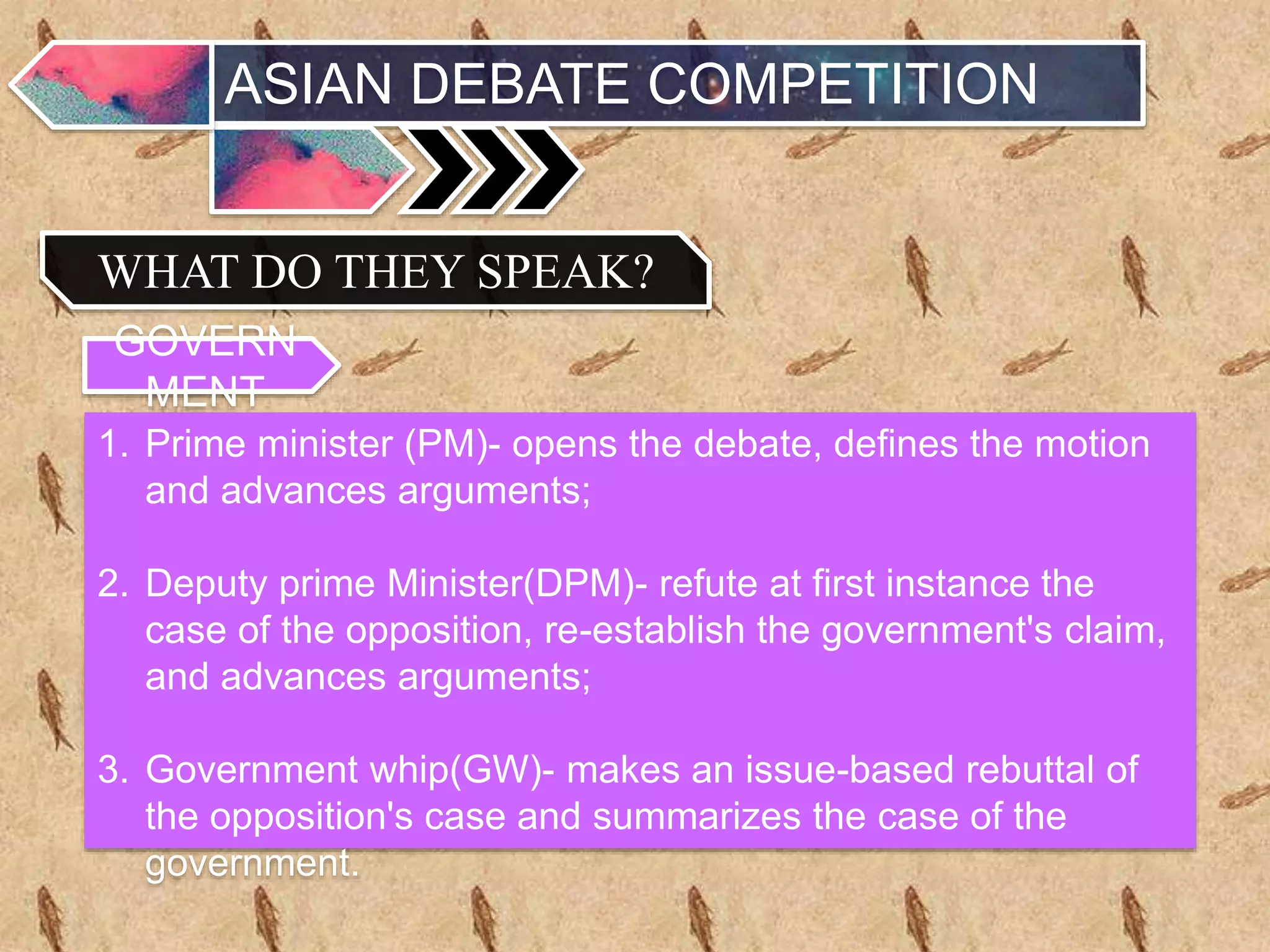 ASIAN DEBATE COMPETITION

WHAT DO THEY SPEAK?

GOVERNMENT

1. Prime minister (PM)- opens the debate, defines the motion and advances arguments;

2. Deputy prime Minister(DPM)- refute at first instance the case of the opposition, re-establish the government's claim, and advances arguments;

3. Government whip(GW)- makes an issue-based rebuttal of the opposition's case and summarizes the case of the government.